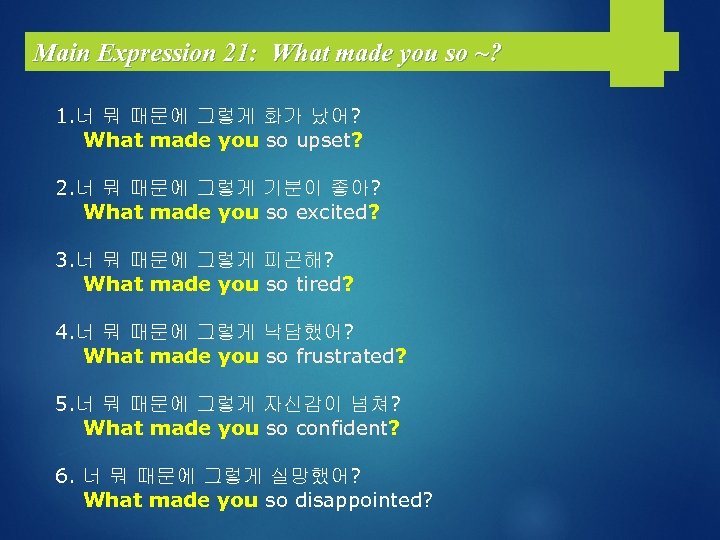 Main Expression 21: What made you so ~?

1.너 뭐 때문에 그렇게 화가 났어?
What made you so upset?

2.너 뭐 때문에 그렇게 기분이 좋아?
What made you so excited?

3.너 뭐 때문에 그렇게 피곤해?
What made you so tired?

4.너 뭐 때문에 그렇게 낙담했어?
What made you so frustrated?

5.너 뭐 때문에 그렇게 자신감이 넘쳐?
What made you so confident?

6. 너 뭐 때문에 그렇게 실망했어?
What made you so disappointed?